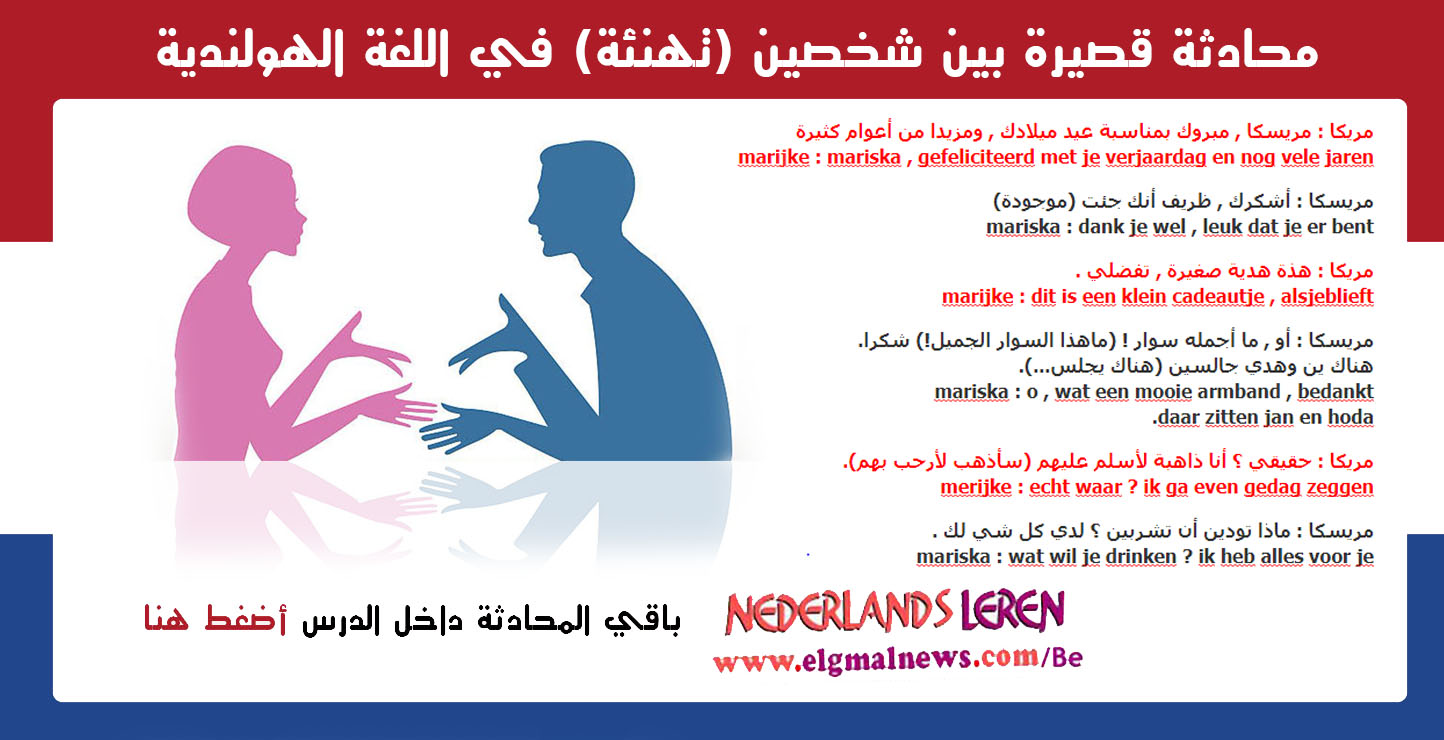 محادثة قصيرة بين شخصين (تهنئة) في اللغة الهولندية

مريكا : مريسكا , مبروك بمناسبة عيد ميلادك , ومزيدا من أعوام كثيرة
marijke : mariska , gefeliciteerd met je verjaardag en nog vele jaren

مريسكا : أشكرك , ظريف أنك جئت (موجودة)
mariska : dank je wel , leuk dat je er bent

مريكا : هذة هدية صغيرة , تفضلي .
marijke : dit is een klein cadeautje , alsjeblieft

مريسكا : أو , ما أجمله سوار ! (ماهذا السوار الجميل!) شكرا.
هناك ين وهدي جالسين (هناك يجلس...).
mariska : o , wat een mooie armband , bedankt
.daar zitten jan en hoda

مريكا : حقيقي ؟ أنا ذاهبة لأسلم عليهم (سأذهب لأرحب بهم).
merijke : echt waar ? ik ga even gedag zeggen

مريسكا : ماذا تودين أن تشربين ؟ لدي كل شي لك .
mariska : wat wil je drinken ? ik heb alles voor je

باقي المحادثة داخل الدرس أضغط هنا

NEDERLANDS LEREN
www.elgmalnews.com/Be